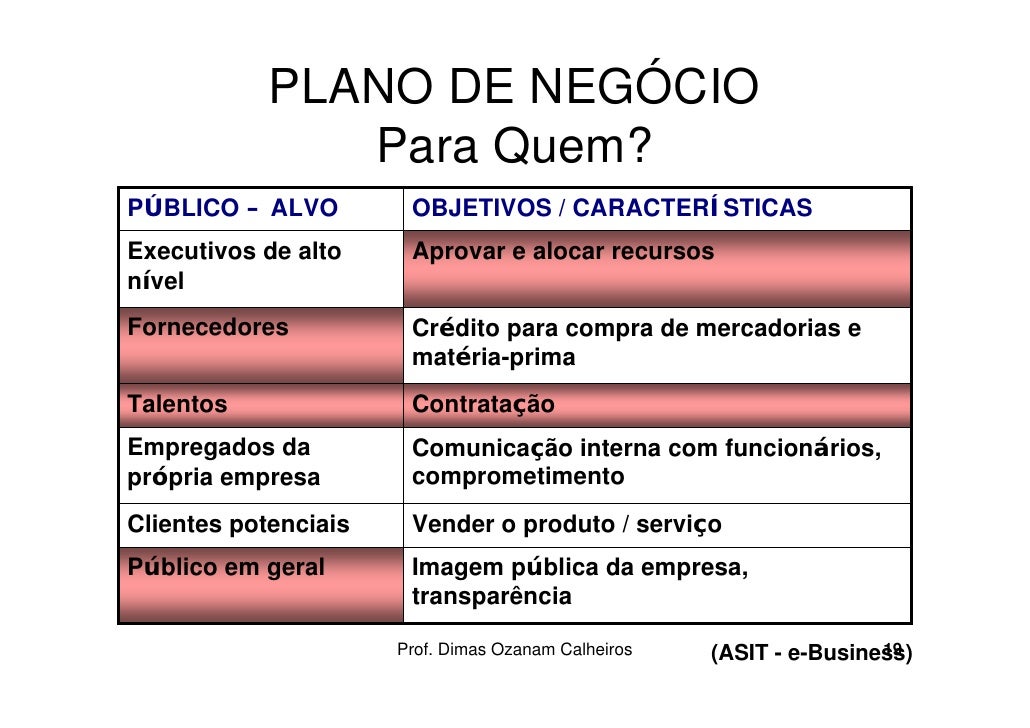 PLANO DE NEGÓCIO
Para Quem?

| PÚBLICO – ALVO | OBJETIVOS / CARACTERÍSTICAS |
|---|---|
| Executivos de alto nível | Aprovar e alocar recursos |
| Fornecedores | Crédito para compra de mercadorias e matéria-prima |
| Talentos | Contratação |
| Empregados da própria empresa | Comunicação interna com funcionários, comprometimento |
| Clientes potenciais | Vender o produto / serviço |
| Público em geral | Imagem pública da empresa, transparência |

Prof. Dimas Ozanam Calheiros (ASIT - e-Business) 19